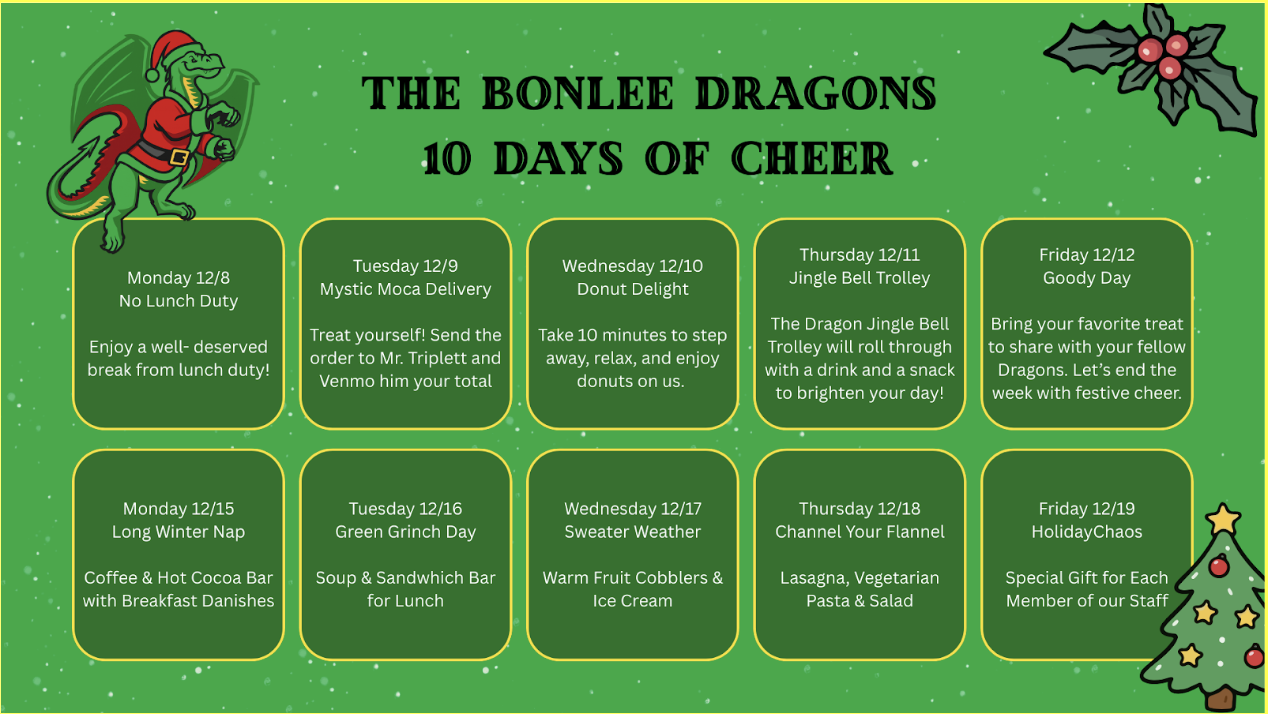 THE BONLEE DRAGONS
10 DAYS OF CHEER

Monday 12/8
No Lunch Duty

Enjoy a well- deserved break from lunch duty!

Tuesday 12/9
Mystic Moca Delivery

Treat yourself! Send the order to Mr. Triplett and Venmo him your total

Wednesday 12/10
Donut Delight

Take 10 minutes to step away, relax, and enjoy donuts on us.

Thursday 12/11
Jingle Bell Trolley

The Dragon Jingle Bell Trolley will roll through with a drink and a snack to brighten your day!

Friday 12/12
Goody Day

Bring your favorite treat to share with your fellow Dragons. Let's end the week with festive cheer.

Monday 12/15
Long Winter Nap

Coffee & Hot Cocoa Bar with Breakfast Danishes

Tuesday 12/16
Green Grinch Day

Soup & Sandwhich Bar for Lunch

Wednesday 12/17
Sweater Weather

Warm Fruit Cobblers & Ice Cream

Thursday 12/18
Channel Your Flannel

Lasagna, Vegetarian Pasta & Salad

Friday 12/19
HolidayChaos

Special Gift for Each Member of our Staff